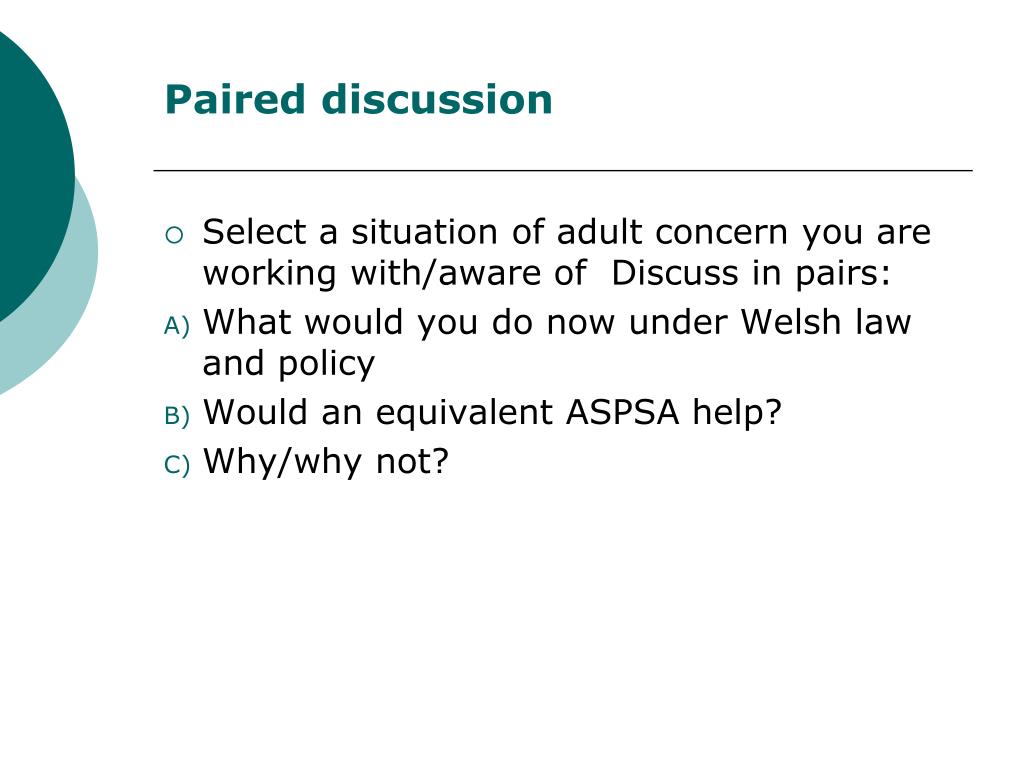 Paired discussion

Select a situation of adult concern you are working with/aware of  Discuss in pairs:

A) What would you do now under Welsh law and policy

B) Would an equivalent ASPSA help?

C) Why/why not?